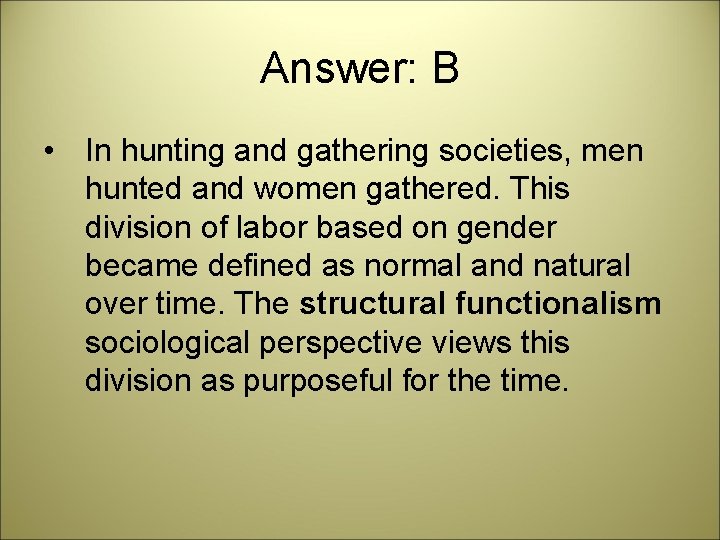 Answer: B

• In hunting and gathering societies, men hunted and women gathered. This division of labor based on gender became defined as normal and natural over time. The structural functionalism sociological perspective views this division as purposeful for the time.